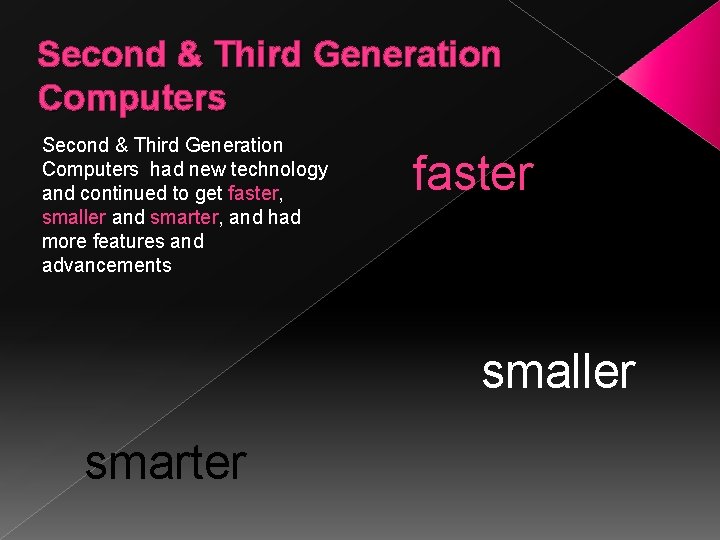 Second & Third Generation Computers

Second & Third Generation Computers had new technology and continued to get faster, smaller and smarter, and had more features and advancements

faster

smaller

smarter